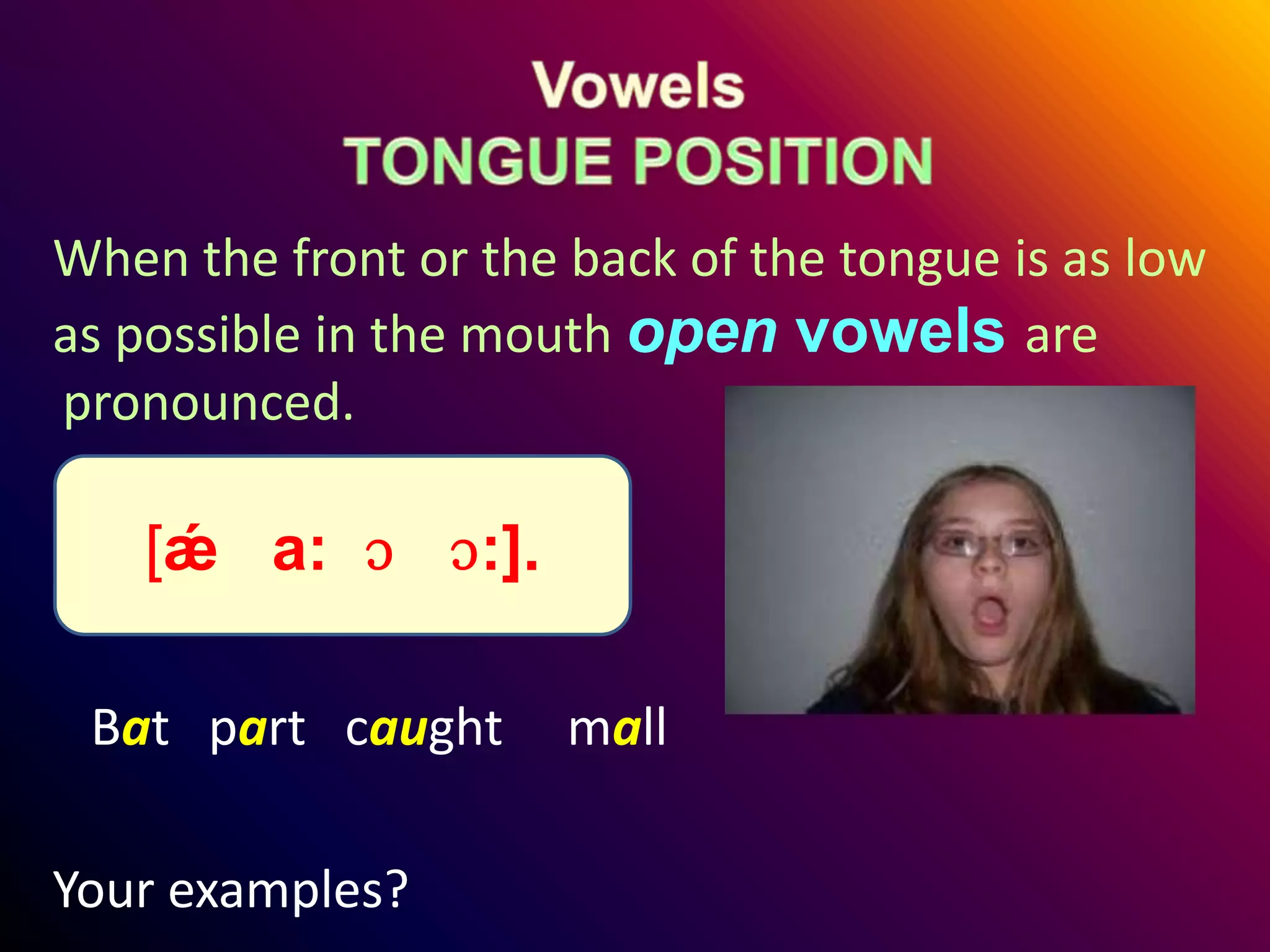 Vowels
TONGUE POSITION

When the front or the back of the tongue is as low as possible in the mouth open vowels are pronounced.

[ǽ a: ɔ ɔ:].

Bat part caught mall

Your examples?